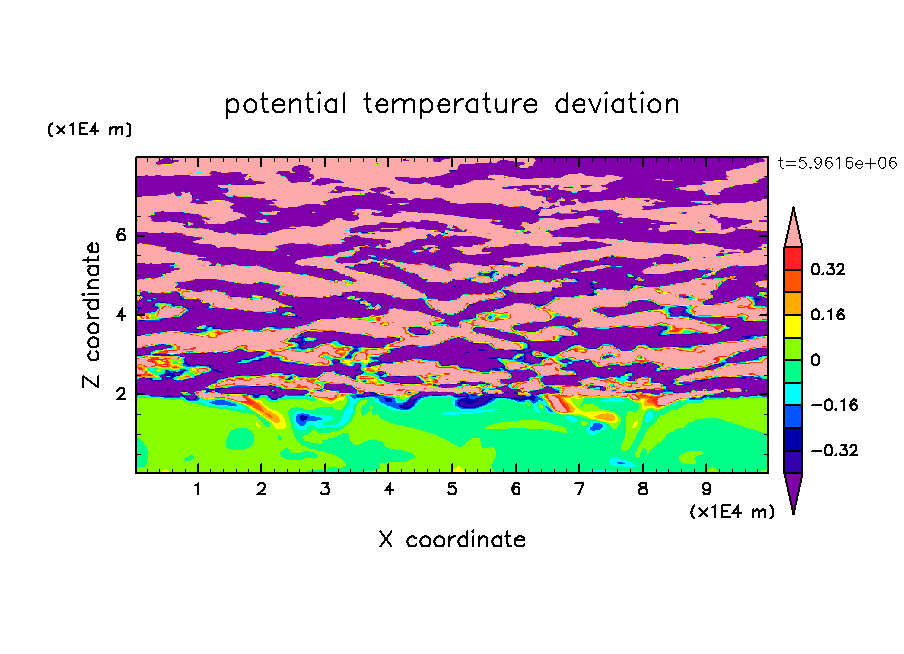 potential temperature deviation

(x1E4 m)

t=5.9616e+06

Z coordinate

6
4
2

0.32
0.16
0
−0.16
−0.32

1 2 3 4 5 6 7 8 9

(x1E4 m)

X coordinate